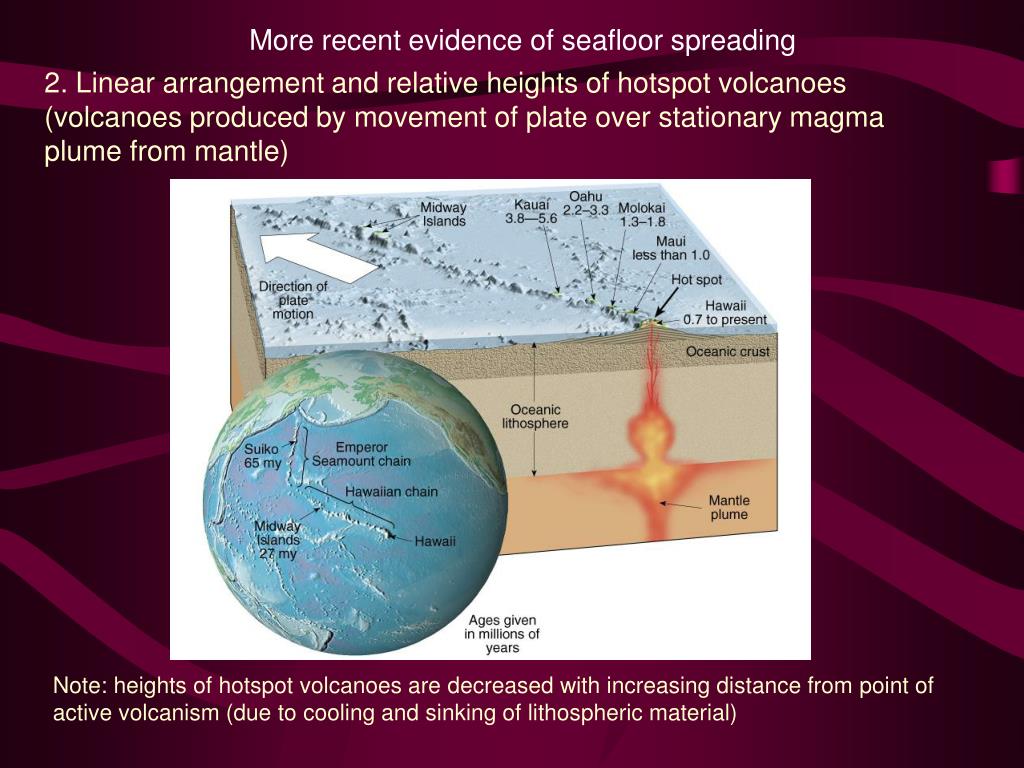 More recent evidence of seafloor spreading

2. Linear arrangement and relative heights of hotspot volcanoes (volcanoes produced by movement of plate over stationary magma plume from mantle)

Midway Islands

Kauai 3.8—5.6

Oahu 2.2–3.3

Molokai 1.3–1.8

Maui less than 1.0

Hot spot

Hawaii 0.7 to present

Direction of plate motion

Oceanic crust

Oceanic lithosphere

Mantle plume

Suiko 65 my

Emperor Seamount chain

Hawaiian chain

Midway Islands 27 my

Hawaii

Ages given in millions of years

Note: heights of hotspot volcanoes are decreased with increasing distance from point of active volcanism (due to cooling and sinking of lithospheric material)